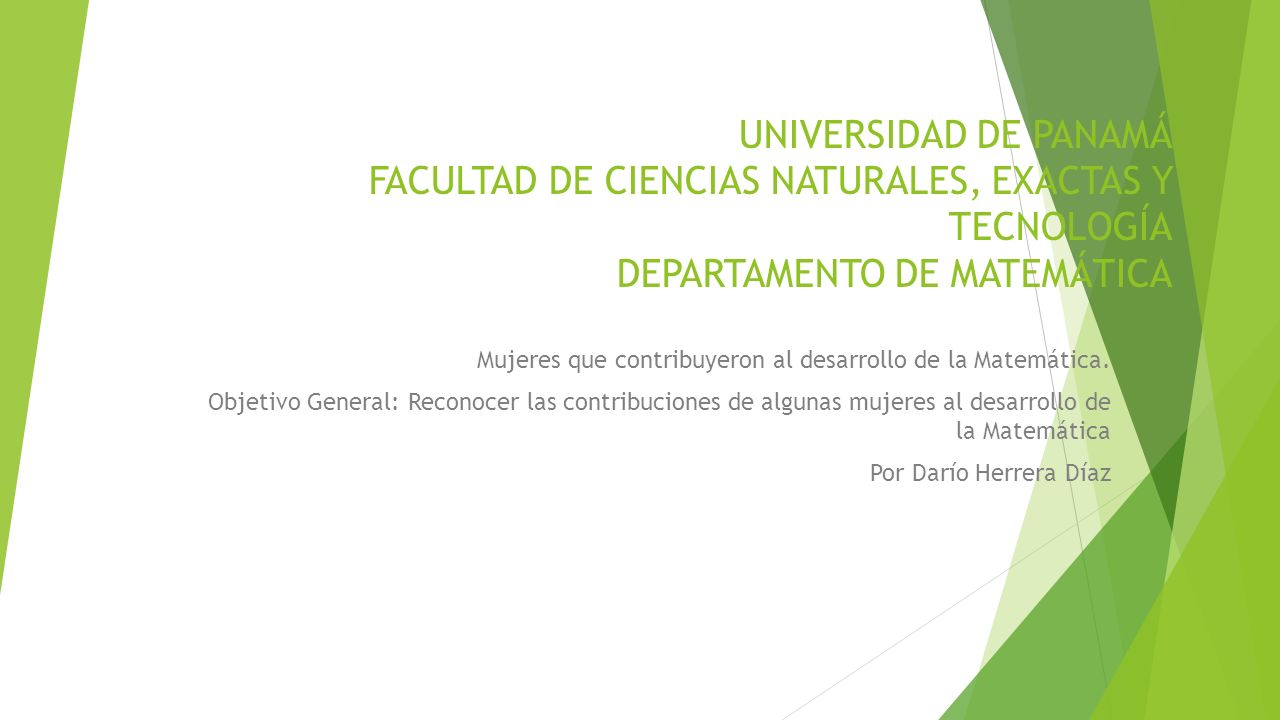 UNIVERSIDAD DE PANAMÁ
FACULTAD DE CIENCIAS NATURALES, EXACTAS Y TECNOLOGÍA
DEPARTAMENTO DE MATEMÁTICA

Mujeres que contribuyeron al desarrollo de la Matemática.

Objetivo General: Reconocer las contribuciones de algunas mujeres al desarrollo de la Matemática

Por Darío Herrera Díaz